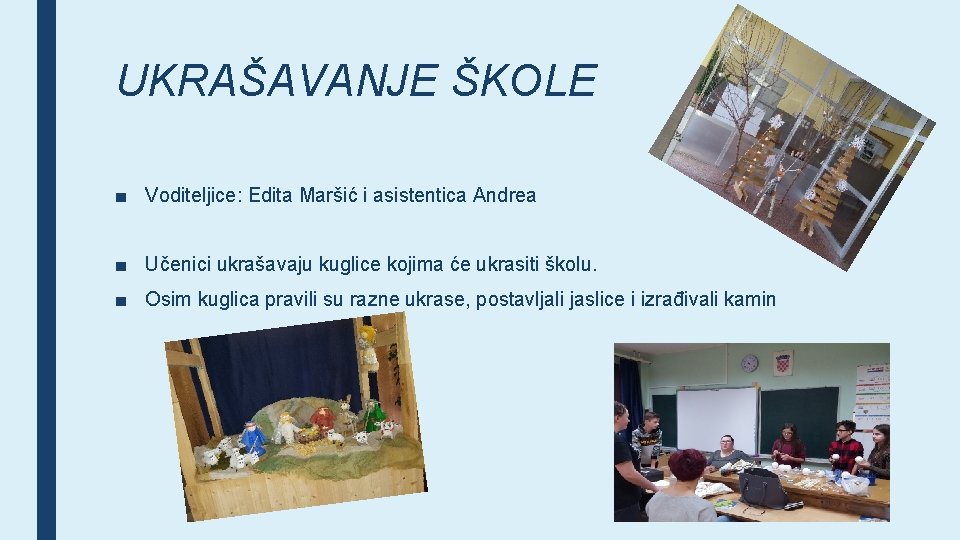 UKRAŠAVANJE ŠKOLE

■ Voditeljice: Edita Maršić i asistentica Andrea

■ Učenici ukrašavaju kuglice kojima će ukrasiti školu.

■ Osim kuglica pravili su razne ukrase, postavljali jaslice i izrađivali kamin